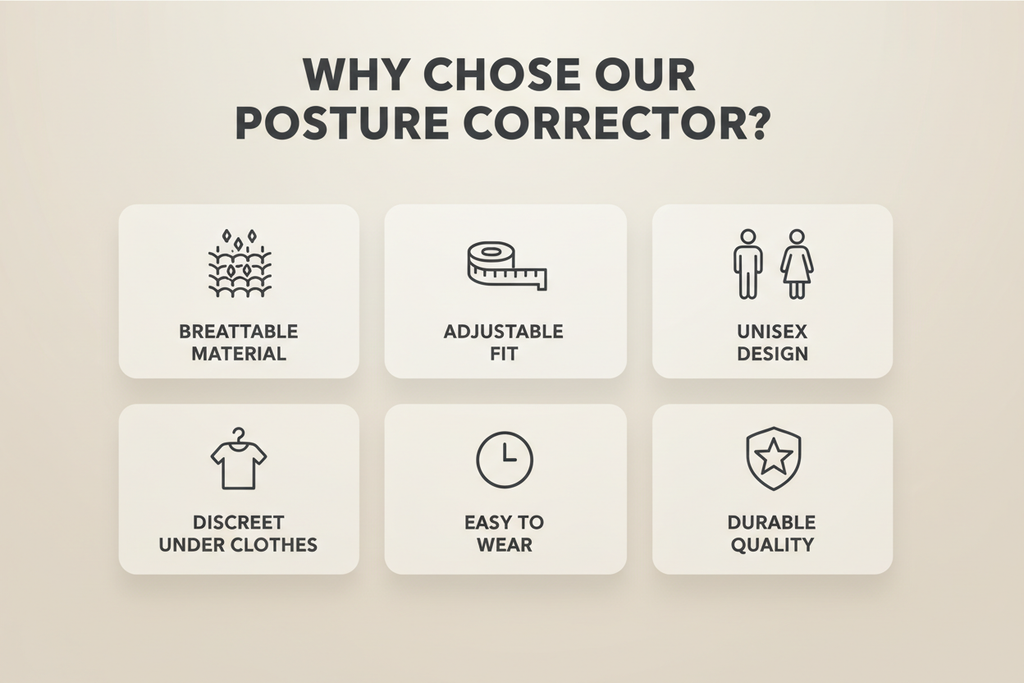 WHY CHOSE OUR POSTURE CORRECTOR?

BREATTABLE MATERIAL

ADJUSTABLE FIT

UNISEX DESIGN

DISCREET UNDER CLOTHES

EASY TO WEAR

DURABLE QUALITY